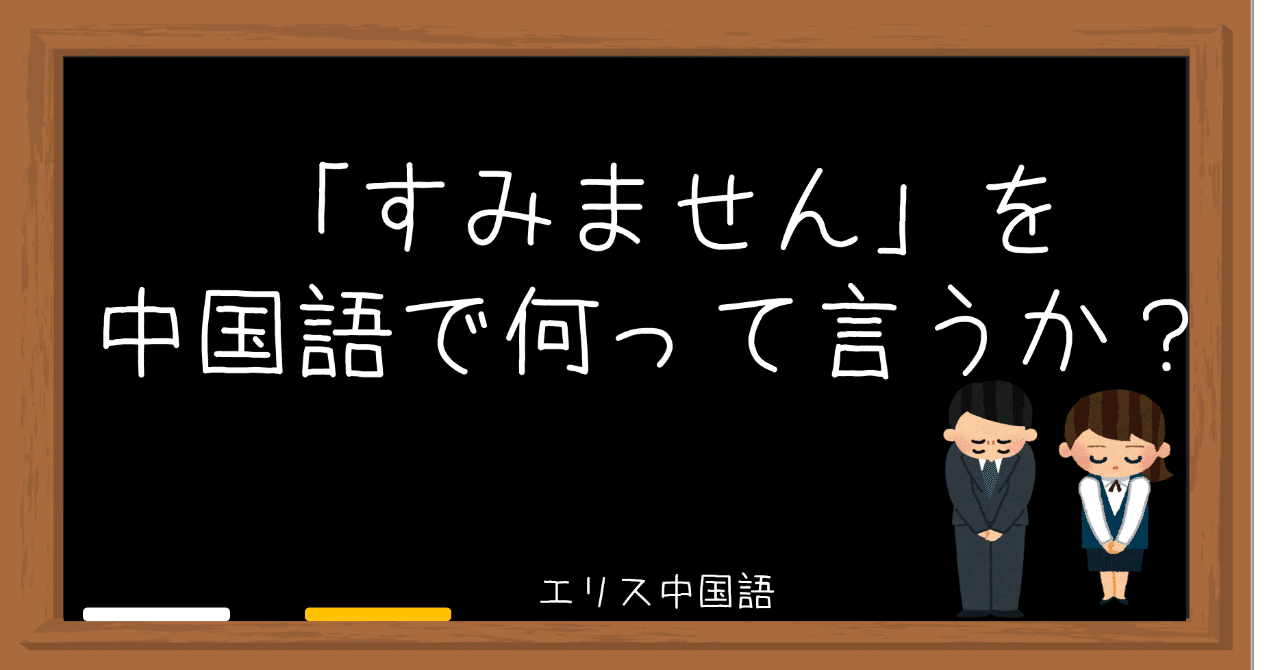 「すみません」を
中国語で何って言うか？

エリス中国語